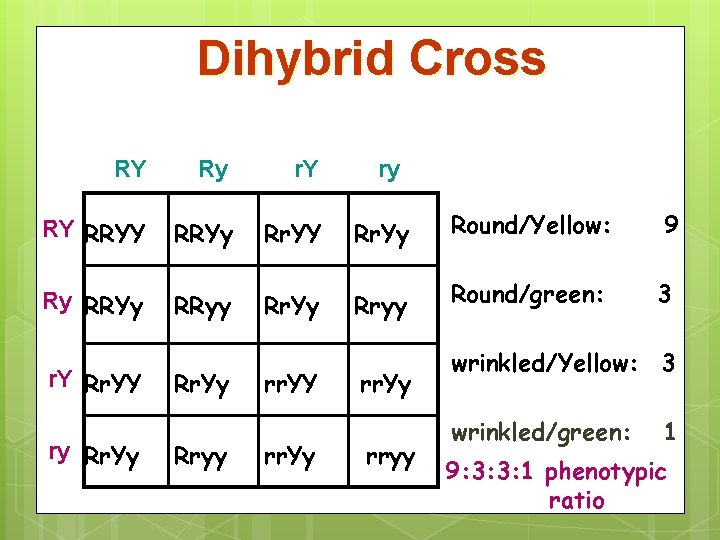 Dihybrid Cross

| | RY | Ry | rY | ry |
|---|---|---|---|---|
| RY | RRYY | RRYy | RrYY | RrYy |
| Ry | RRYy | RRyy | RrYy | Rryy |
| rY | RrYY | RrYy | rrYY | rrYy |
| ry | RrYy | Rryy | rrYy | rryy |

Round/Yellow: 9

Round/green: 3

wrinkled/Yellow: 3

wrinkled/green: 1

9:3:3:1 phenotypic ratio